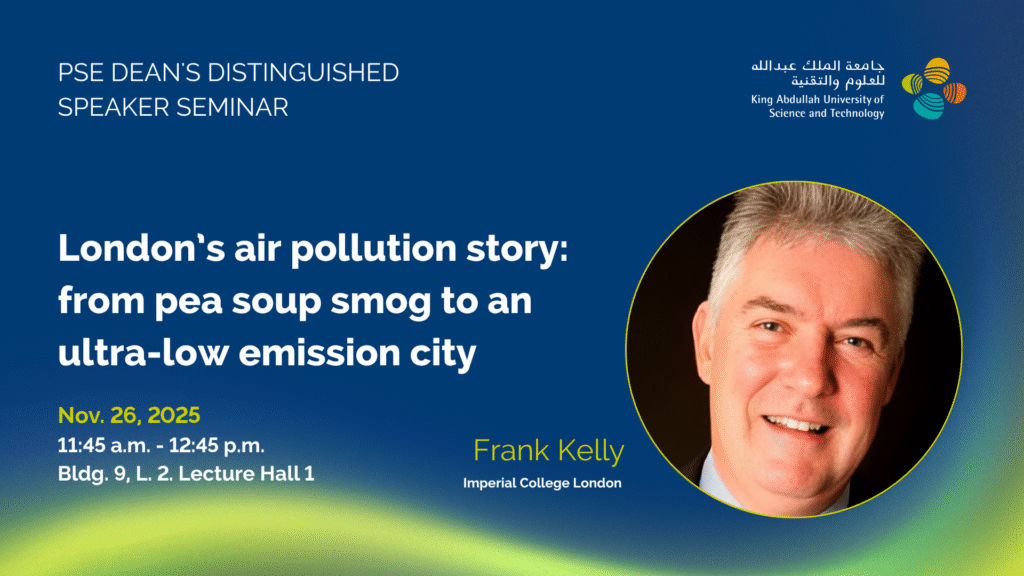 PSE DEAN'S DISTINGUISHED SPEAKER SEMINAR

جامعة الملك عبدالله للعلوم والتقنية
King Abdullah University of Science and Technology

London's air pollution story: from pea soup smog to an ultra-low emission city

Nov. 26, 2025
11:45 a.m. - 12:45 p.m.
Bldg. 9, L. 2. Lecture Hall 1

Frank Kelly
Imperial College London